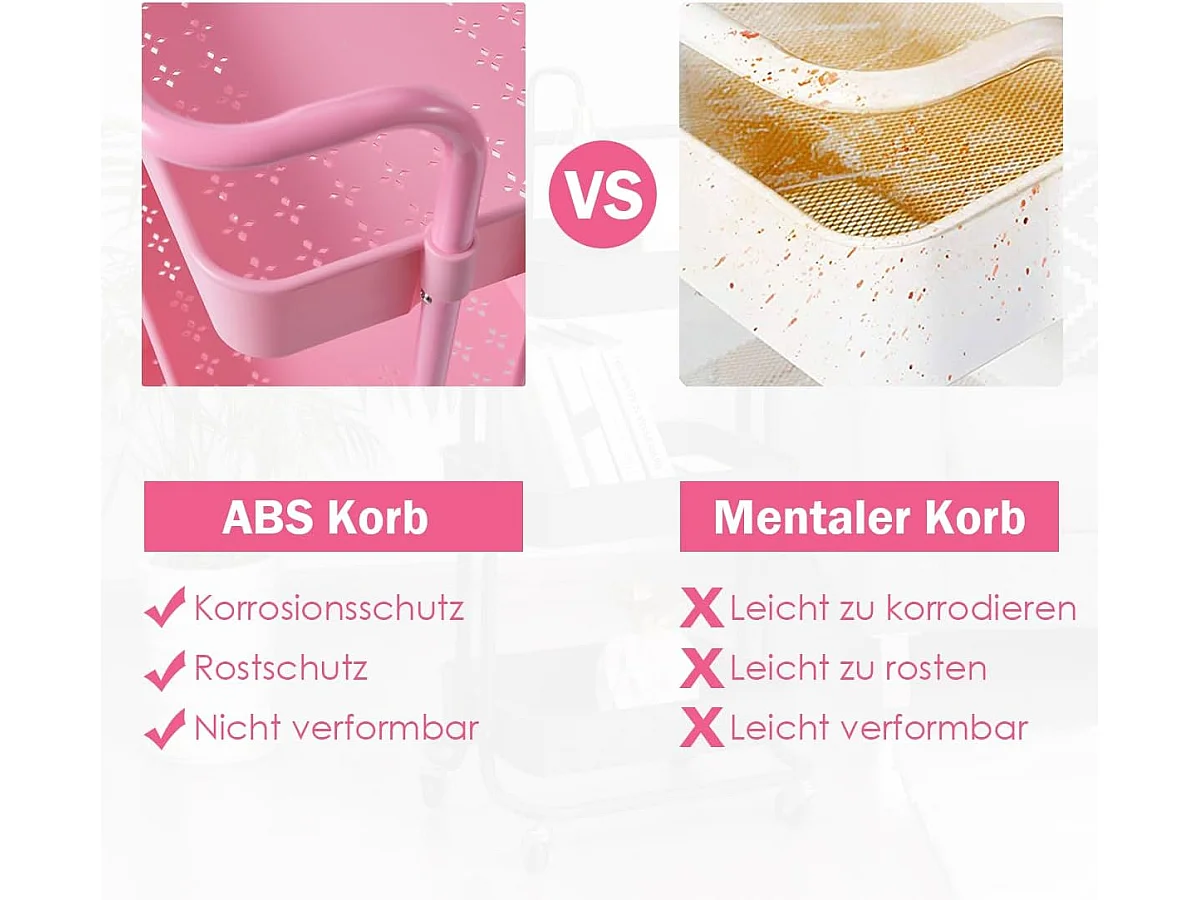 VS

ABS Korb

Korrosionsschutz

Rostschutz

Nicht verformbar

Mentaler Korb

Leicht zu korrodieren

Leicht zu rosten

Leicht verformbar